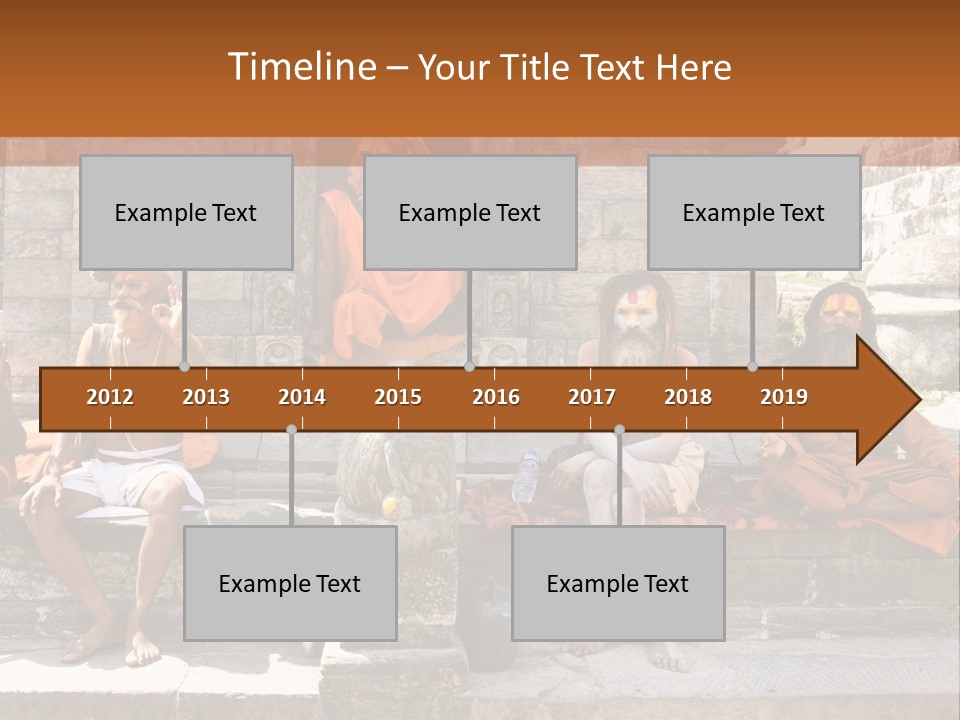 Timeline – Your Title Text Here

Example Text

Example Text

Example Text

2012 2013 2014 2015 2016 2017 2018 2019

Example Text

Example Text